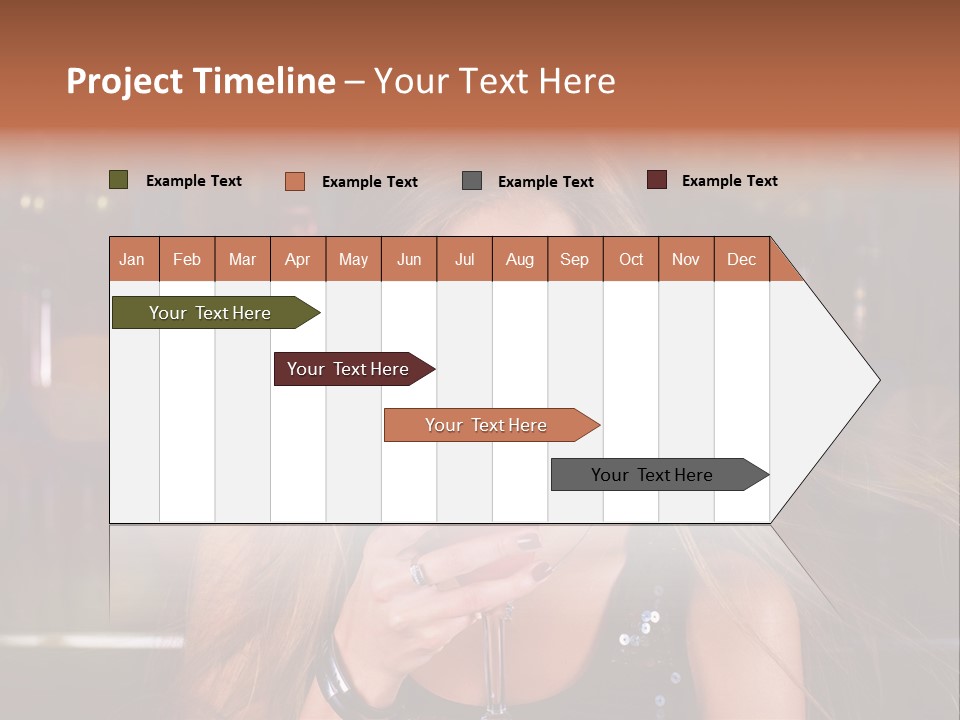 Project Timeline – Your Text Here

Example Text Example Text Example Text Example Text

| Jan | Feb | Mar | Apr | May | Jun | Jul | Aug | Sep | Oct | Nov | Dec |
|---|---|---|---|---|---|---|---|---|---|---|---|

Your Text Here

Your Text Here

Your Text Here

Your Text Here